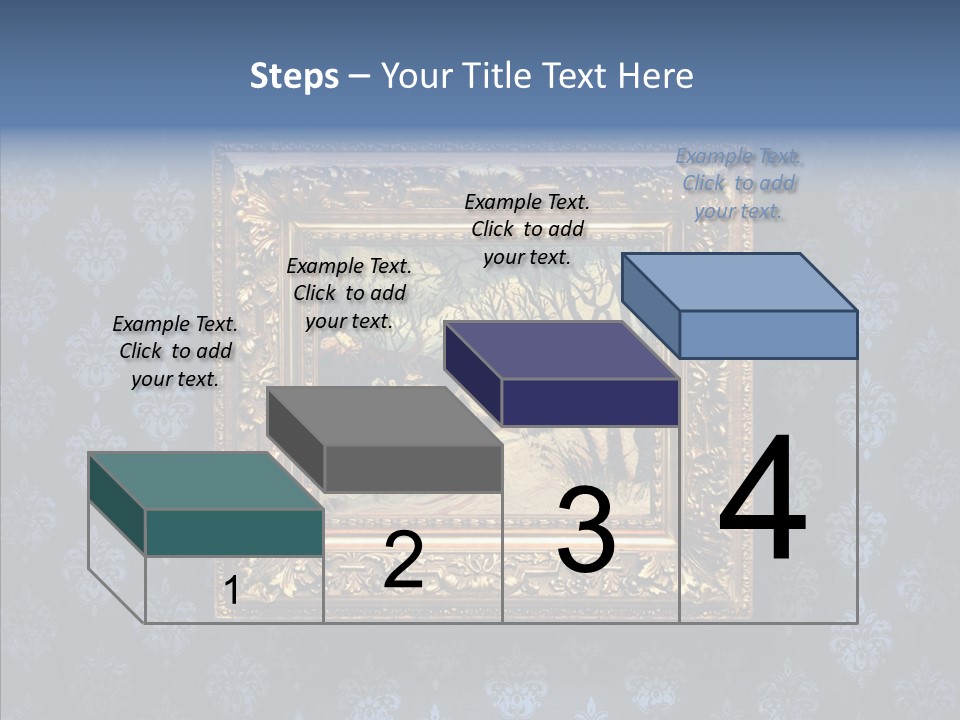 Steps – Your Title Text Here

Example Text. Click to add your text.

Example Text. Click to add your text.

Example Text. Click to add your text.

Example Text. Click to add your text.

1

2

3

4